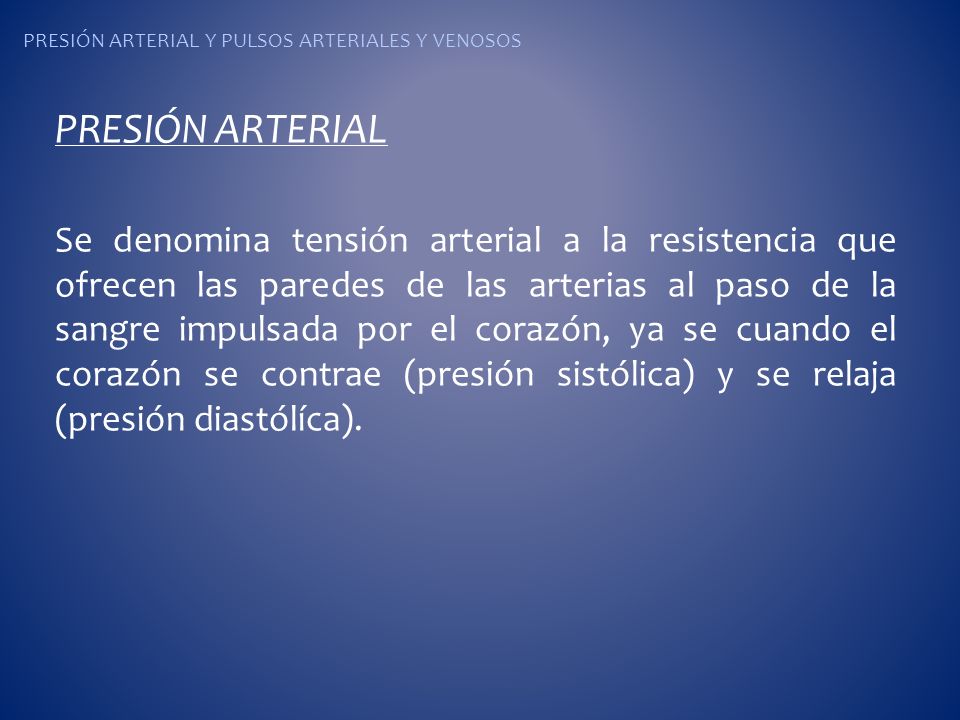 PRESIÓN ARTERIAL Y PULSOS ARTERIALES Y VENOSOS

PRESIÓN ARTERIAL

Se denomina tensión arterial a la resistencia que ofrecen las paredes de las arterias al paso de la sangre impulsada por el corazón, ya se cuando el corazón se contrae (presión sistólica) y se relaja (presión diastólíca).